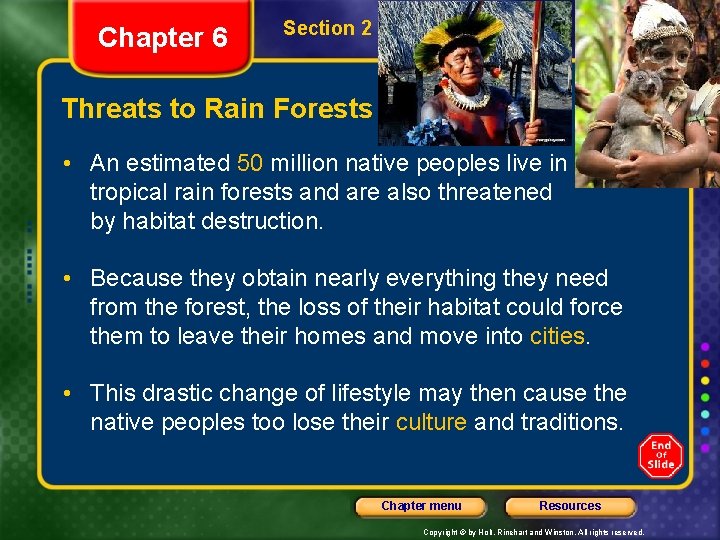 Chapter 6

Section 2

Threats to Rain Forests

• An estimated 50 million native peoples live in tropical rain forests and are also threatened by habitat destruction.

• Because they obtain nearly everything they need from the forest, the loss of their habitat could force them to leave their homes and move into cities.

• This drastic change of lifestyle may then cause the native peoples too lose their culture and traditions.

End Of Slide

Chapter menu

Resources

Copyright © by Holt, Rinehart and Winston. All rights reserved.